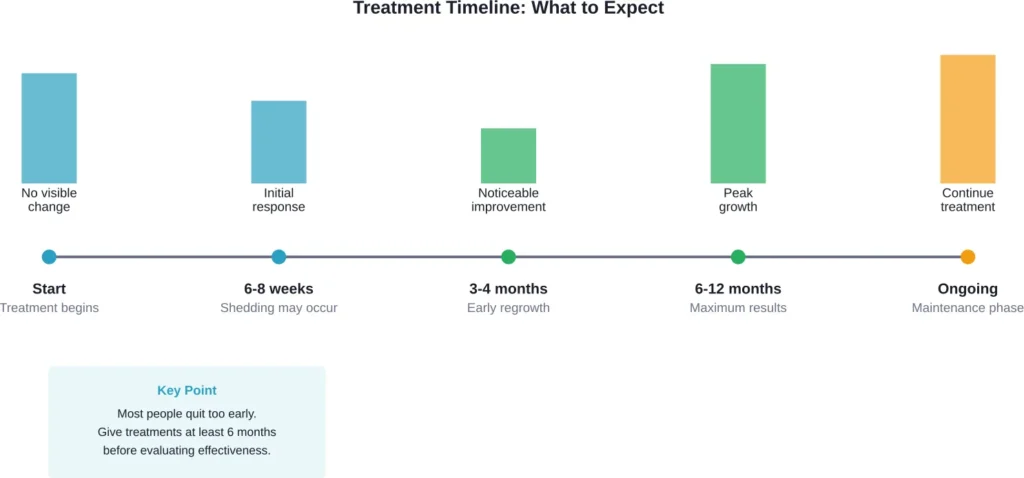 Treatment Timeline: What to Expect

No visible change

Initial response

Noticeable improvement

Peak growth

Continue treatment

Start
Treatment begins

6-8 weeks
Shedding may occur

3-4 months
Early regrowth

6-12 months
Maximum results

Ongoing
Maintenance phase

Key Point
Most people quit too early.
Give treatments at least 6 months before evaluating effectiveness.